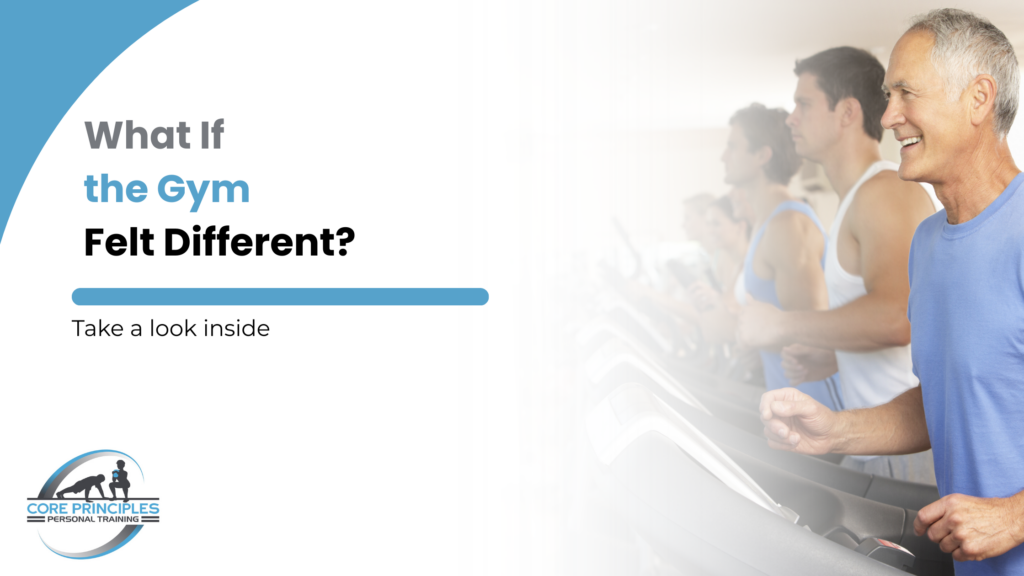 What If
the Gym
Felt Different?

Take a look inside

CORE PRINCIPLES
PERSONAL TRAINING